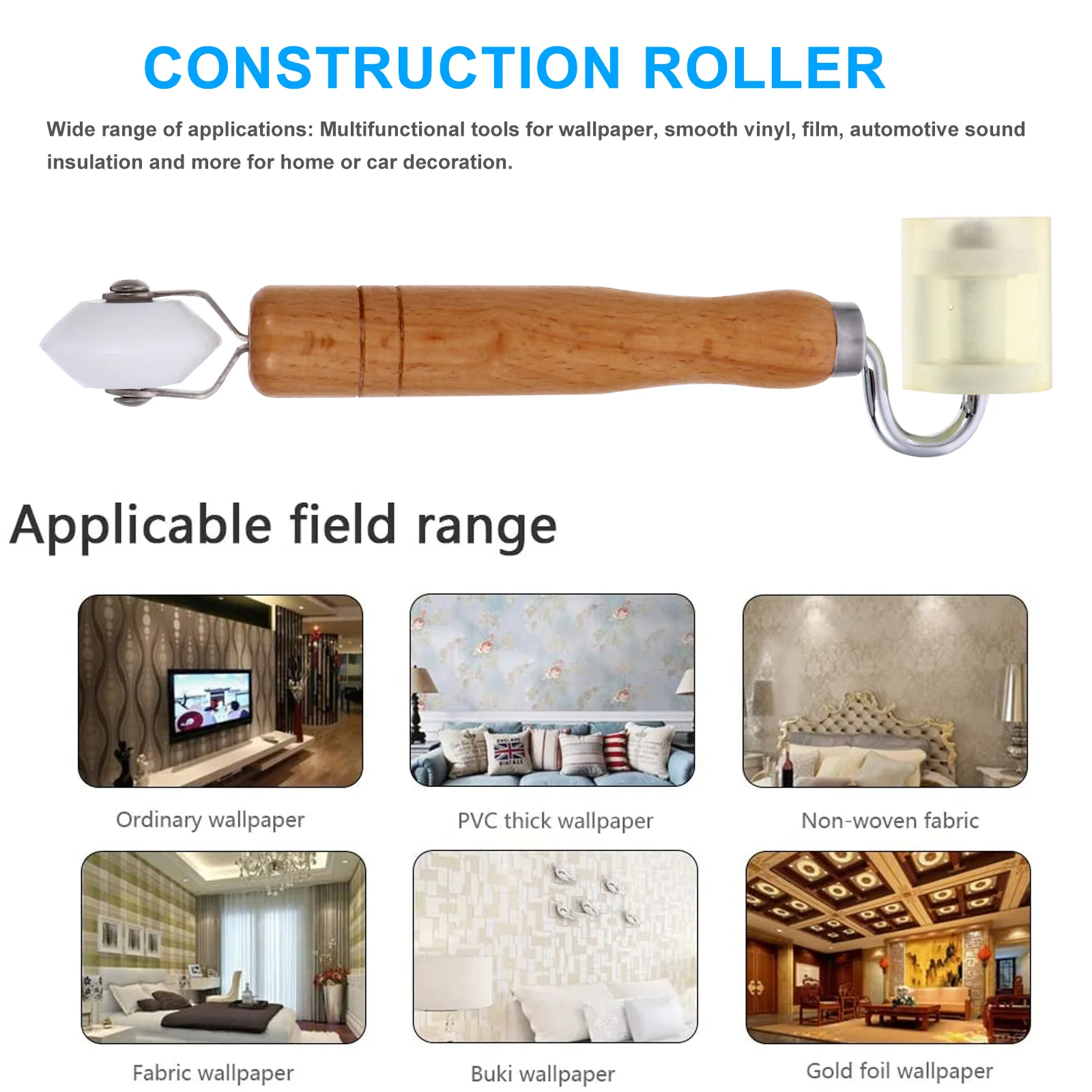 CONSTRUCTION ROLLER

Wide range of applications: Multifunctional tools for wallpaper, smooth vinyl, film, automotive sound insulation and more for home or car decoration.

Applicable field range

Ordinary wallpaper

PVC thick wallpaper

Non-woven fabric

Fabric wallpaper

Buki wallpaper

Gold foil wallpaper